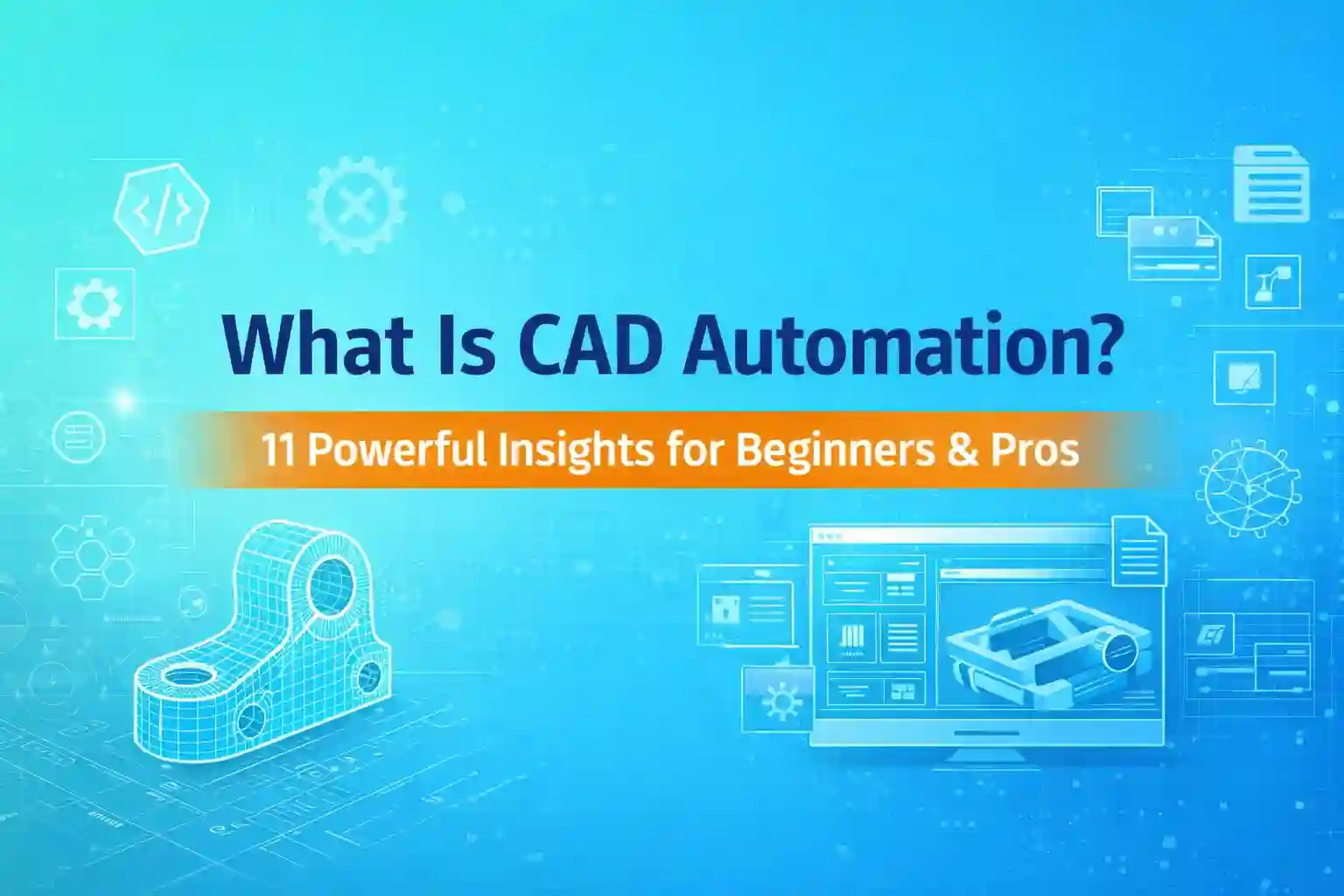 What Is CAD Automation?

11 Powerful Insights for Beginners & Pros